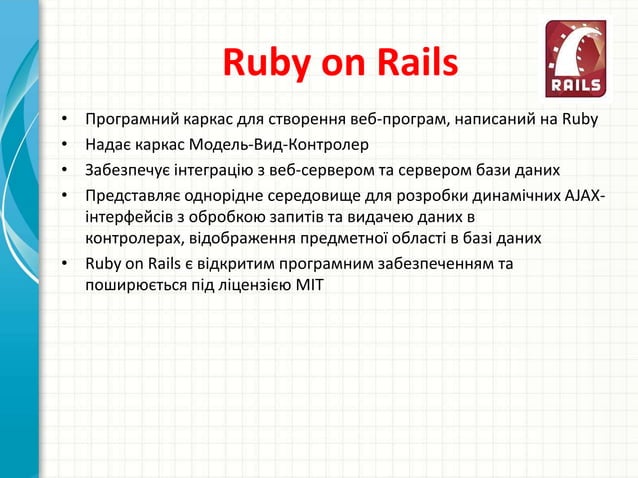 Ruby on Rails

RAILS

• Програмний каркас для створення веб-програм, написаний на Ruby
• Надає каркас Модель-Вид-Контролер
• Забезпечує інтеграцію з веб-сервером та сервером бази даних
• Представляє однорідне середовище для розробки динамічних AJAX-інтерфейсів з обробкою запитів та видачею даних в контролерах, відображення предметної області в базі даних
• Ruby on Rails є відкритим програмним забезпеченням та поширюється під ліцензією MIT